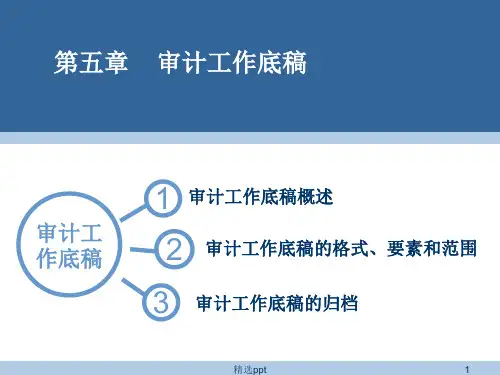 第五章　审计工作底稿

审计工作底稿

1 审计工作底稿概述

2 审计工作底稿的格式、要素和范围

3 审计工作底稿的归档

精选ppt

1